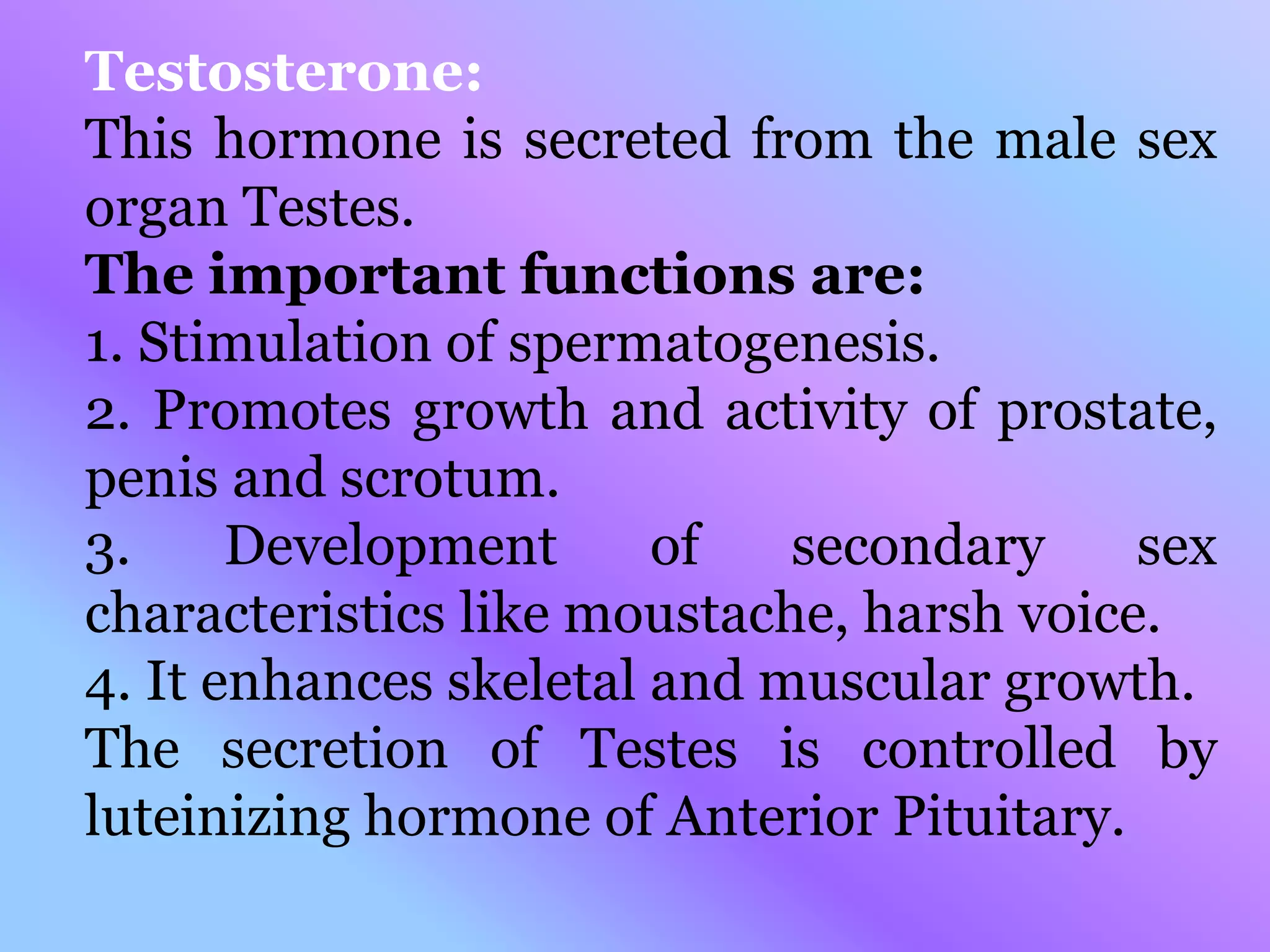 Testosterone:
This hormone is secreted from the male sex organ Testes.
The important functions are:
1. Stimulation of spermatogenesis.
2. Promotes growth and activity of prostate, penis and scrotum.
3. Development of secondary sex characteristics like moustache, harsh voice.
4. It enhances skeletal and muscular growth.
The secretion of Testes is controlled by luteinizing hormone of Anterior Pituitary.